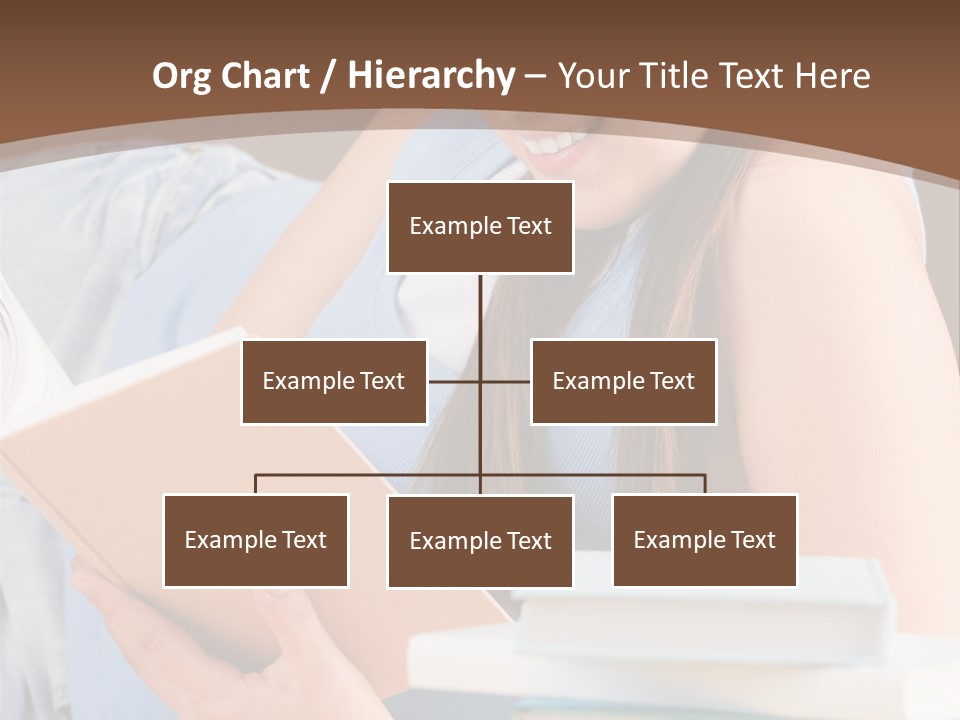 Org Chart / Hierarchy – Your Title Text Here

Example Text

Example Text

Example Text

Example Text

Example Text

Example Text